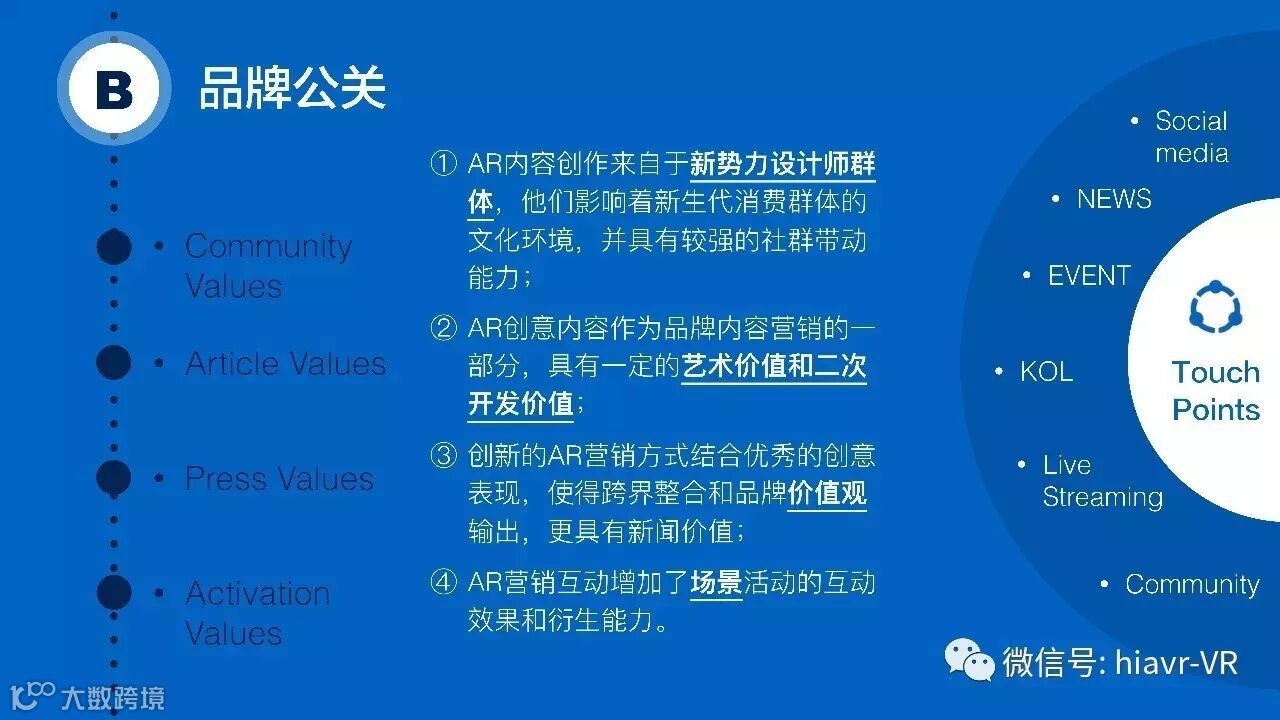 B

品牌公关

• Community Values

• Article Values

• Press Values

• Activation Values

① AR内容创作来自于新势力设计师群体，他们影响着新生代消费群体的文化环境，并具有较强的社群带动能力；

② AR创意内容作为品牌内容营销的一部分，具有一定的艺术价值和二次开发价值；

③ 创新的AR营销方式结合优秀的创意表现，使得跨界整合和品牌价值观输出，更具有新闻价值；

④ AR营销互动增加了场景活动的互动效果和衍生能力。

• Social media

• NEWS

• EVENT

• KOL

• Live Streaming

• Community

Touch Points

微信号: hiavr-VR

大数跨境